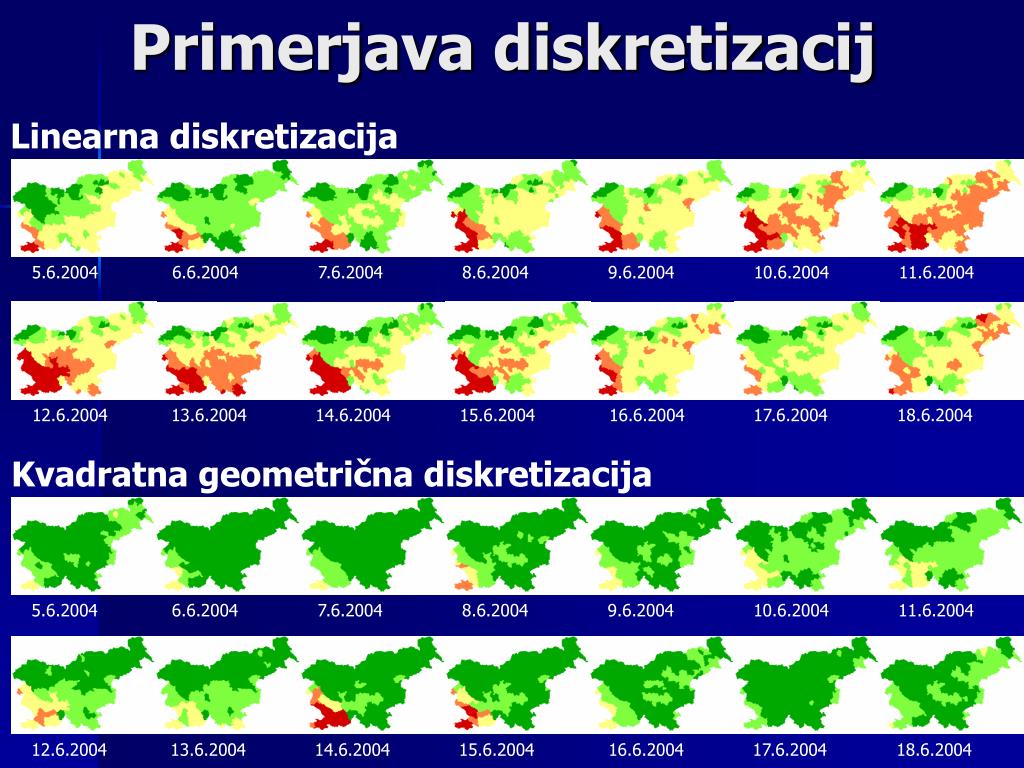 Primerjava diskretizacij

Linearna diskretizacija

5.6.2004 6.6.2004 7.6.2004 8.6.2004 9.6.2004 10.6.2004 11.6.2004

12.6.2004 13.6.2004 14.6.2004 15.6.2004 16.6.2004 17.6.2004 18.6.2004

Kvadratna geometrična diskretizacija

5.6.2004 6.6.2004 7.6.2004 8.6.2004 9.6.2004 10.6.2004 11.6.2004

12.6.2004 13.6.2004 14.6.2004 15.6.2004 16.6.2004 17.6.2004 18.6.2004